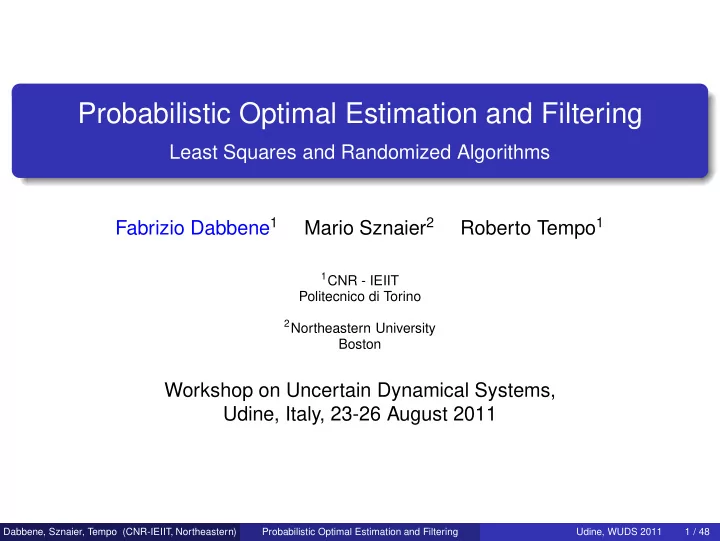 Probabilistic Optimal Estimation and Filtering

Least Squares and Randomized Algorithms

Fabrizio Dabbene$^1$ Mario Sznaier$^2$ Roberto Tempo$^1$

$^1$CNR - IEIIT
Politecnico di Torino

$^2$Northeastern University
Boston

Workshop on Uncertain Dynamical Systems,
Udine, Italy, 23-26 August 2011

Dabbene, Sznaier, Tempo (CNR-IEIIT, Northeastern) Probabilistic Optimal Estimation and Filtering Udine, WUDS 2011 1 / 48